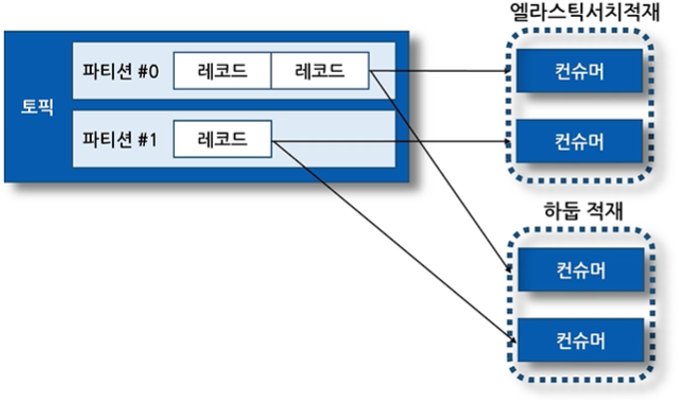 토픽

파티션 #0

레코드

레코드

파티션 #1

레코드

엘라스틱서치적재

컨슈머

컨슈머

하둡 적재

컨슈머

컨슈머